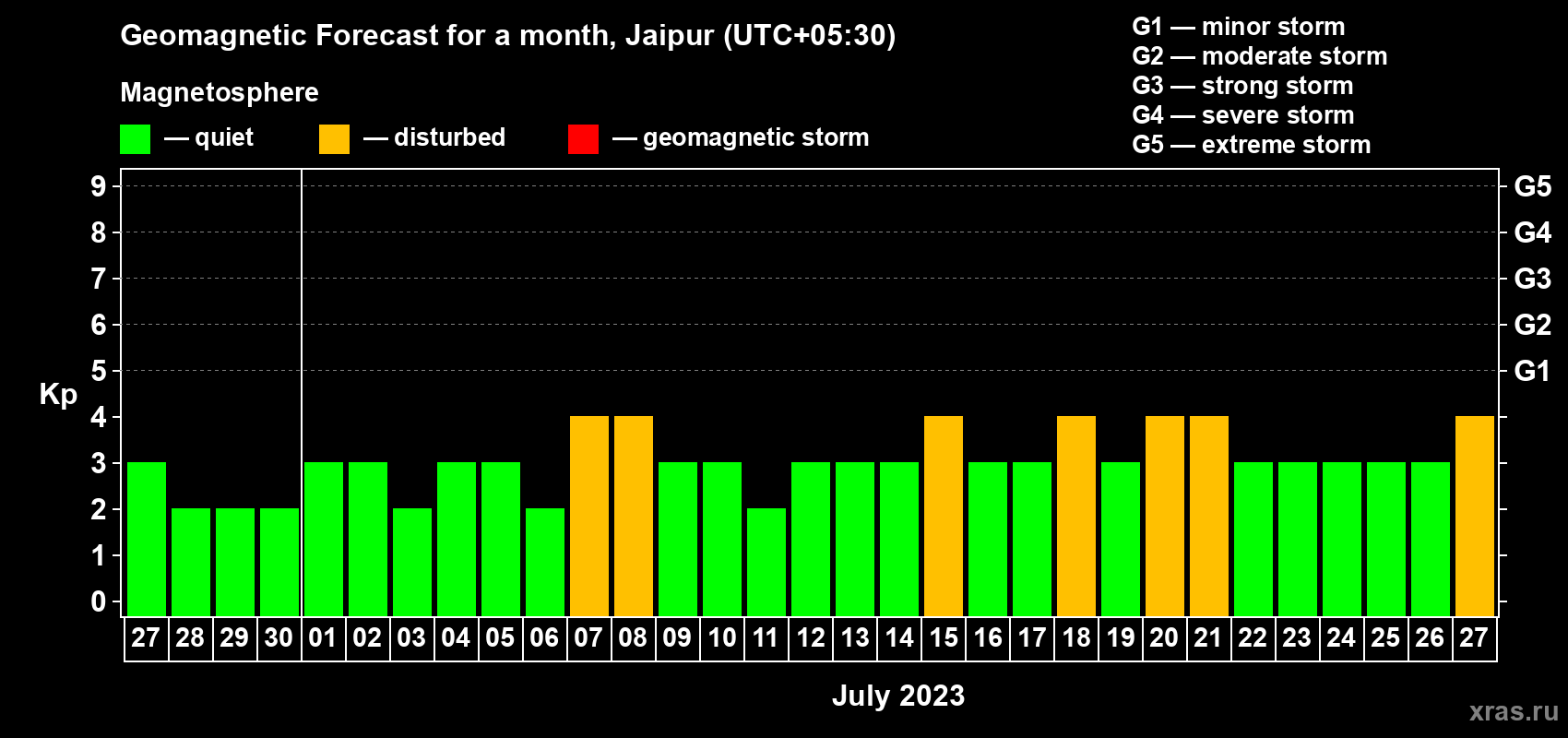 Geomagnetic Forecast for a month, Jaipur (UTC+05:30)

Magnetosphere

— quiet — disturbed — geomagnetic storm

G1 — minor storm
G2 — moderate storm
G3 — strong storm
G4 — severe storm
G5 — extreme storm

Kp

9
8
7
6
5
4
3
2
1
0

G5
G4
G3
G2
G1

27 28 29 30 01 02 03 04 05 06 07 08 09 10 11 12 13 14 15 16 17 18 19 20 21 22 23 24 25 26 27

July 2023

xras.ru